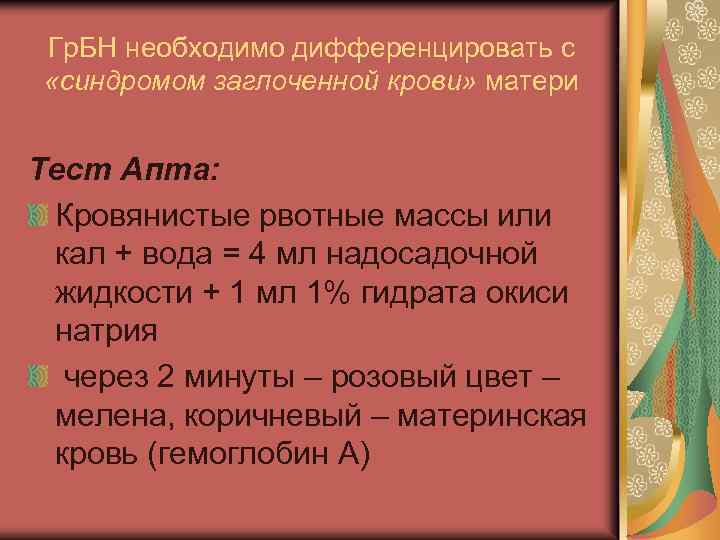 ГрБН необходимо дифференцировать с «синдромом заглоченной крови» матери

Тест Апта:

Кровянистые рвотные массы или кал + вода = 4 мл надосадочной жидкости + 1 мл 1% гидрата окиси натрия

через 2 минуты – розовый цвет – мелена, коричневый – материнская кровь (гемоглобин А)